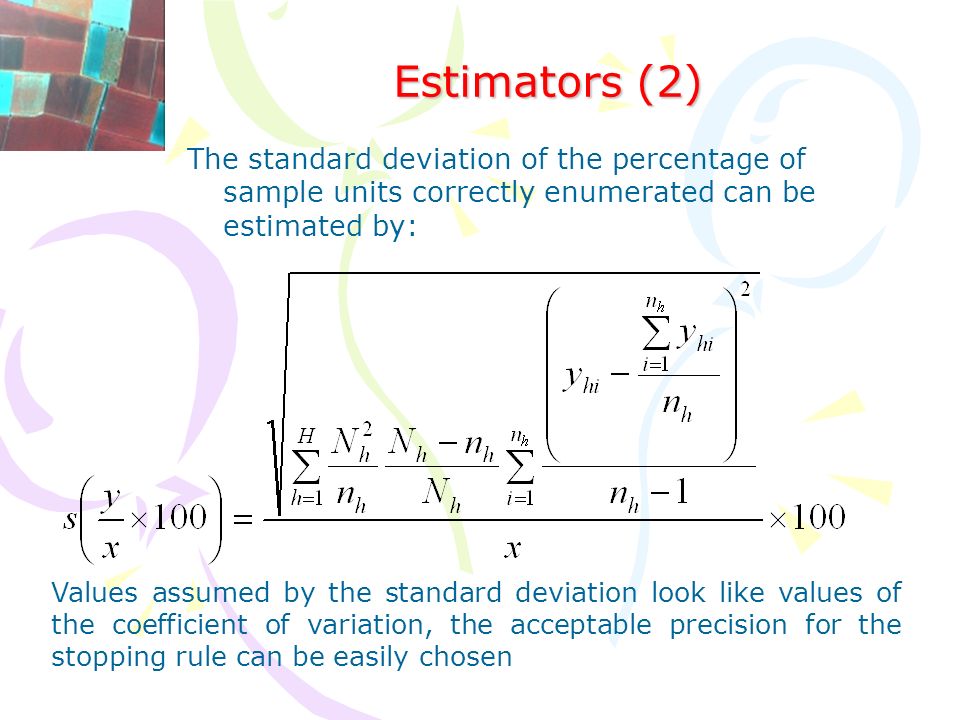 Estimators (2)

The standard deviation of the percentage of sample units correctly enumerated can be estimated by:

$s\left(\frac{y}{x}\times 100\right)=\frac{\sqrt{\sum_{h=1}^{H}\frac{N_h^2}{n_h}\frac{N_h-n_h}{N_h}\sum_{i=1}^{n_h}\frac{\left(y_{hi}-\frac{\sum_{i=1}^{n_h}y_{hi}}{n_h}\right)^2}{n_h-1}}}{x}\times 100$

Values assumed by the standard deviation look like values of the coefficient of variation, the acceptable precision for the stopping rule can be easily chosen